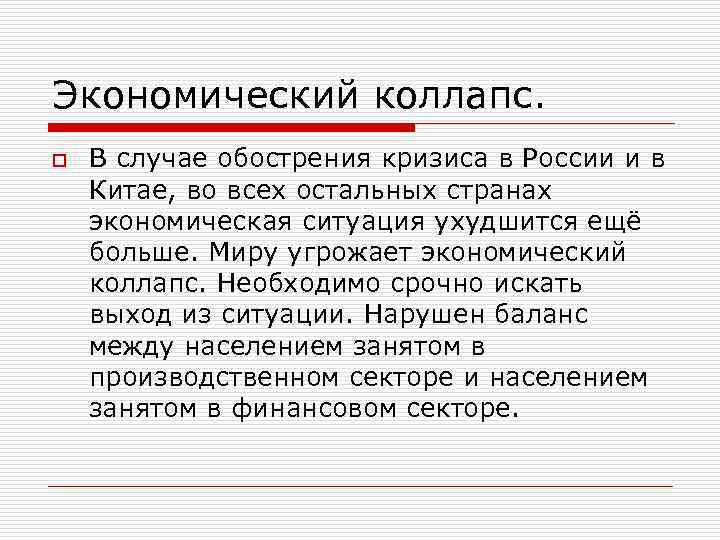 Экономический коллапс.

В случае обострения кризиса в России и в Китае, во всех остальных странах экономическая ситуация ухудшится ещё больше. Миру угрожает экономический коллапс. Необходимо срочно искать выход из ситуации. Нарушен баланс между населением занятом в производственном секторе и населением занятом в финансовом секторе.